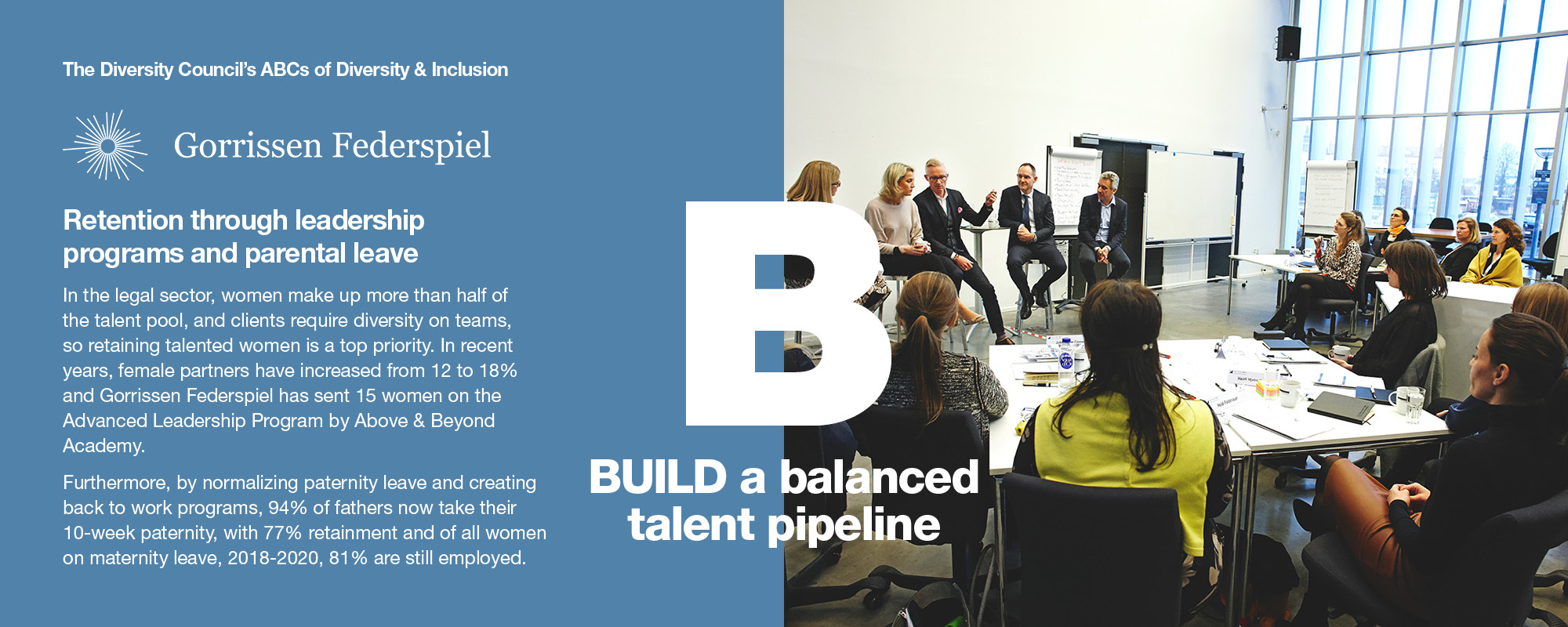 The Diversity Council's ABCs of Diversity & Inclusion

Gorrissen Federspiel

Retention through leadership programs and parental leave

In the legal sector, women make up more than half of the talent pool, and clients require diversity on teams, so retaining talented women is a top priority. In recent years, female partners have increased from 12 to 18% and Gorrissen Federspiel has sent 15 women on the Advanced Leadership Program by Above & Beyond Academy.

Furthermore, by normalizing paternity leave and creating back to work programs, 94% of fathers now take their 10-week paternity, with 77% retainment and of all women on maternity leave, 2018-2020, 81% are still employed.

B

BUILD a balanced talent pipeline